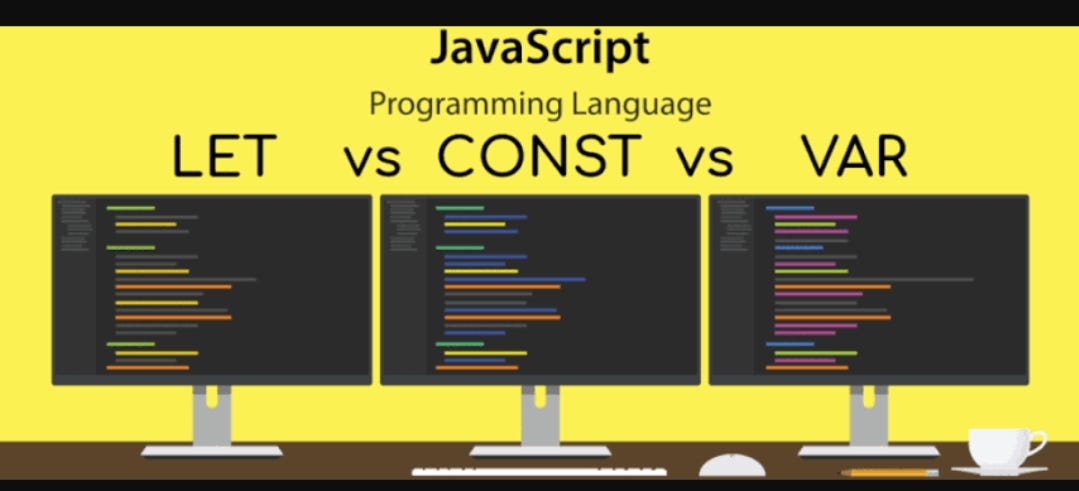 JavaScript

Programming Language

LET vs CONST vs VAR